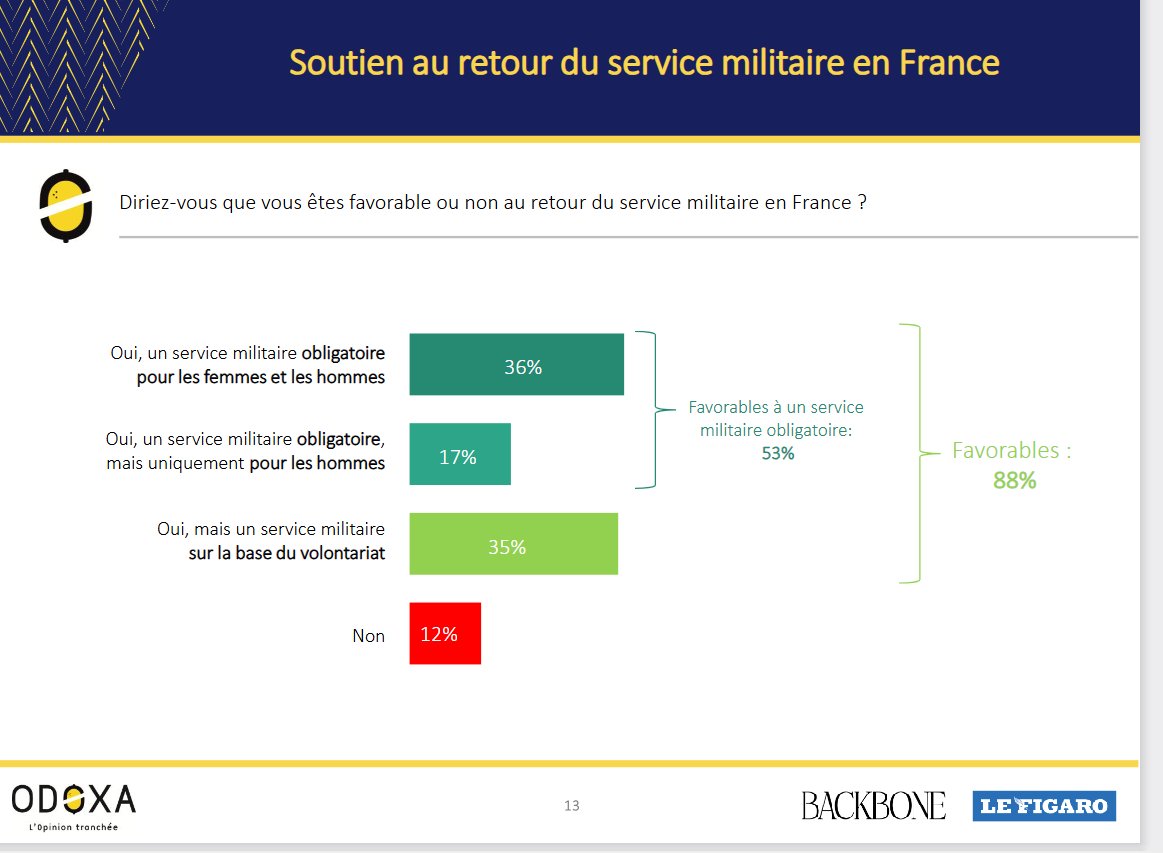 Soutien au retour du service militaire en France

Diriez-vous que vous êtes favorable ou non au retour du service militaire en France ?

Oui, un service militaire obligatoire pour les femmes et les hommes
36%

Oui, un service militaire obligatoire, mais uniquement pour les hommes
17%

Oui, mais un service militaire sur la base du volontariat
35%

Non
12%

Favorables à un service militaire obligatoire:
53%

Favorables :
88%

ODOXA
L'Opinion tranchée

13

BACKBONE

LE FIGARO